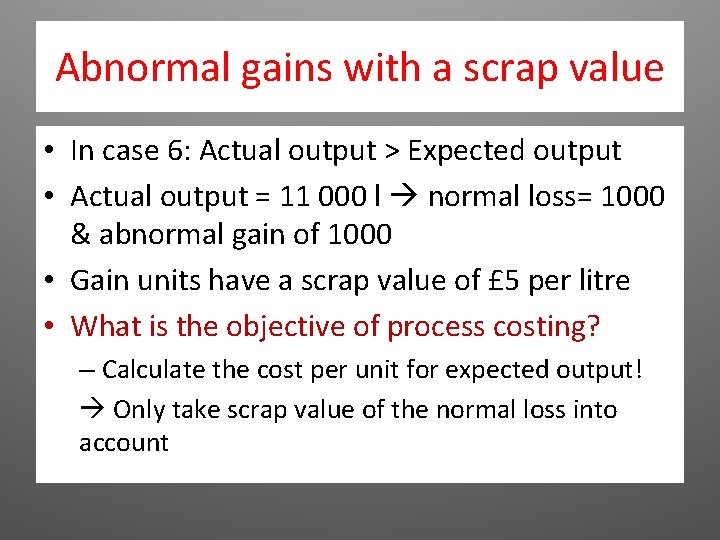 Abnormal gains with a scrap value

• In case 6: Actual output > Expected output

• Actual output = 11 000 l → normal loss= 1000 & abnormal gain of 1000

• Gain units have a scrap value of £5 per litre

• What is the objective of process costing?

– Calculate the cost per unit for expected output!

→ Only take scrap value of the normal loss into account